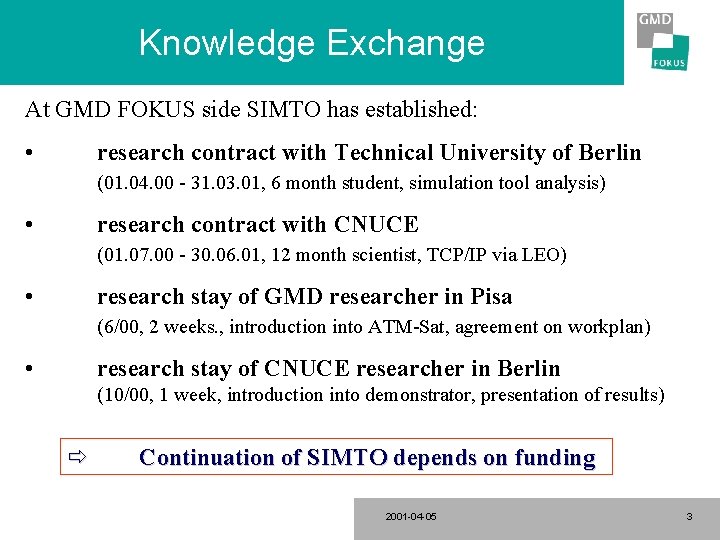 Knowledge Exchange

GMD

FOKUS

At GMD FOKUS side SIMTO has established:

• research contract with Technical University of Berlin
(01.04.00 - 31.03.01, 6 month student, simulation tool analysis)

• research contract with CNUCE
(01.07.00 - 30.06.01, 12 month scientist, TCP/IP via LEO)

• research stay of GMD researcher in Pisa
(6/00, 2 weeks., introduction into ATM-Sat, agreement on workplan)

• research stay of CNUCE researcher in Berlin
(10/00, 1 week, introduction into demonstrator, presentation of results)

⇨ Continuation of SIMTO depends on funding

2001-04-05

3